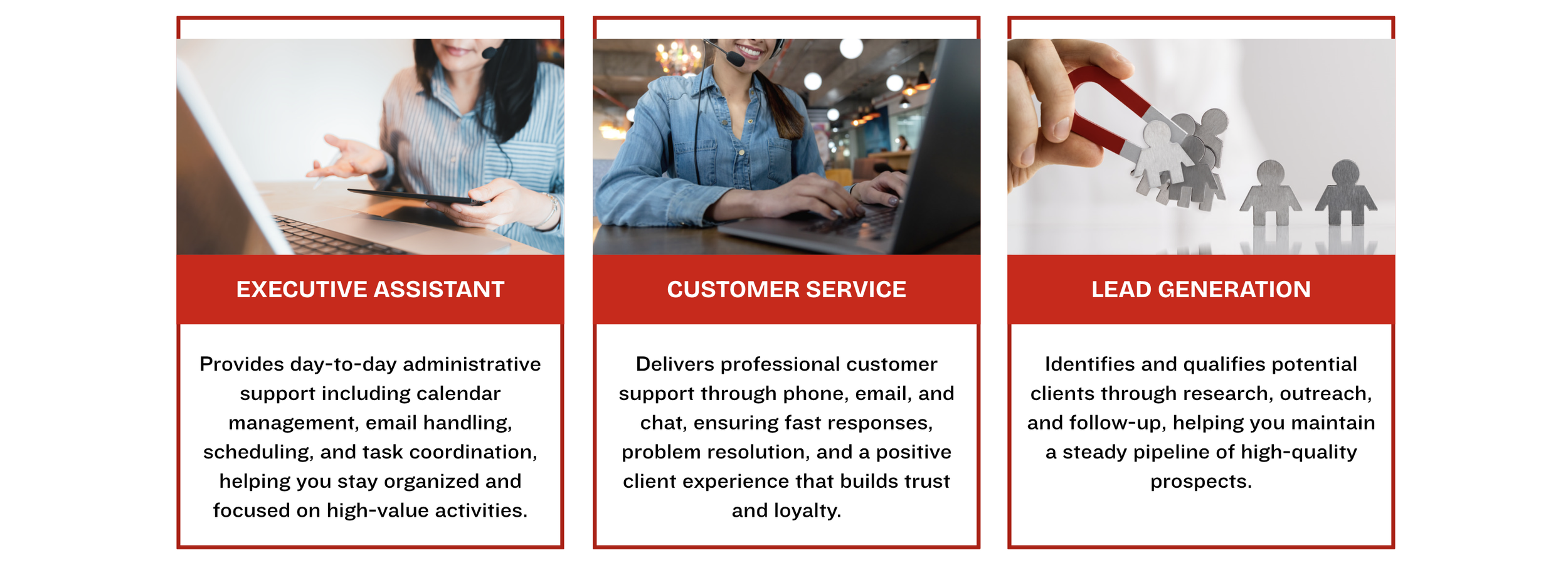 EXECUTIVE ASSISTANT

Provides day-to-day administrative support including calendar management, email handling, scheduling, and task coordination, helping you stay organized and focused on high-value activities.

CUSTOMER SERVICE

Delivers professional customer support through phone, email, and chat, ensuring fast responses, problem resolution, and a positive client experience that builds trust and loyalty.

LEAD GENERATION

Identifies and qualifies potential clients through research, outreach, and follow-up, helping you maintain a steady pipeline of high-quality prospects.